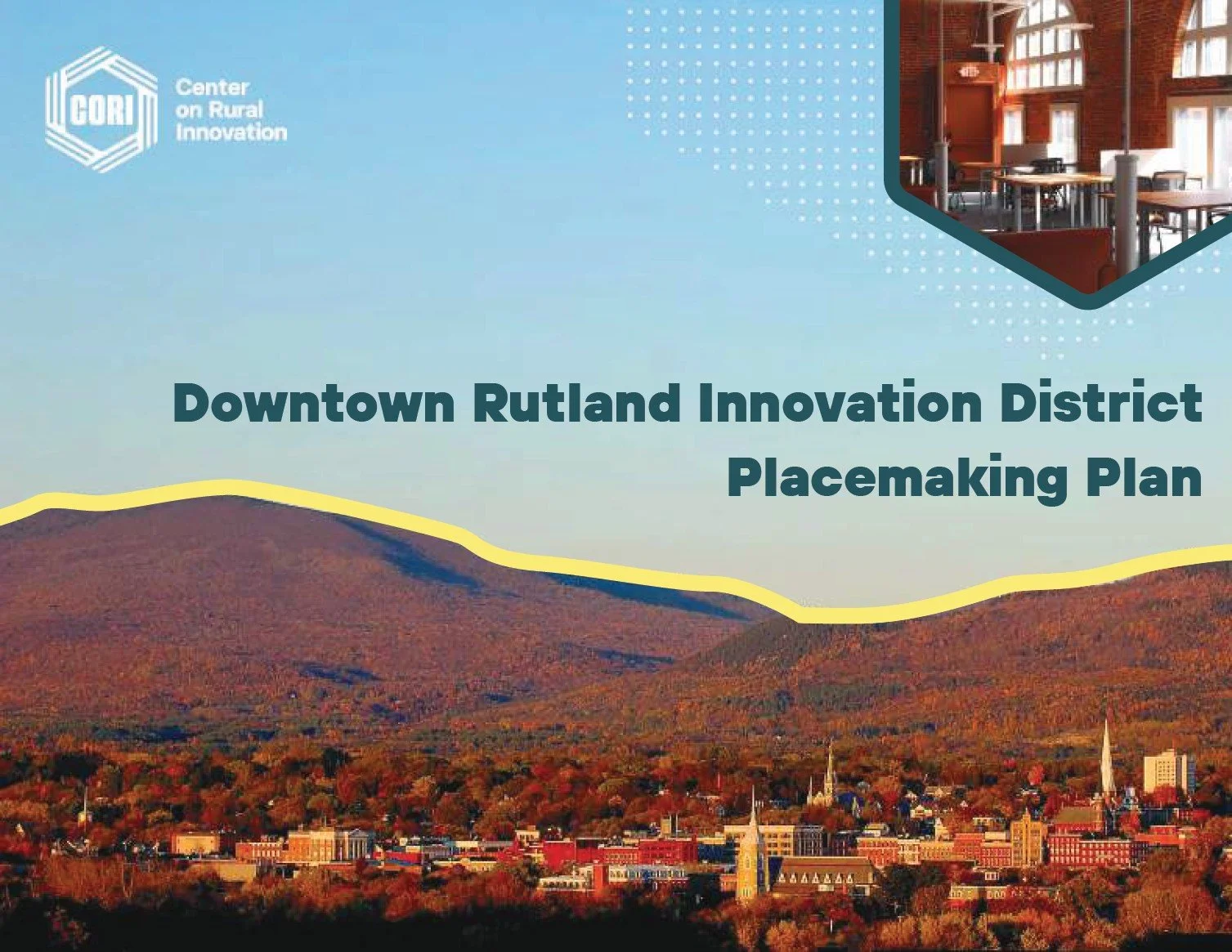 CORI
Center on Rural Innovation

Downtown Rutland Innovation District Placemaking Plan